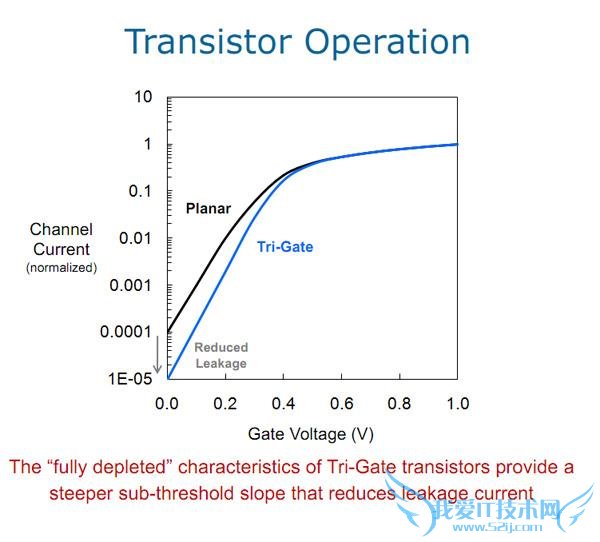 Transistor Operation

10
1
0.1
0.01
0.001
0.0001
1E-05

Channel Current (normalized)

Planar
Tri-Gate
Reduced Leakage

0.0 0.2 0.4 0.6 0.8 1.0

Gate Voltage (V)

The “fully depleted” characteristics of Tri-Gate transistors provide a steeper sub-threshold slope that reduces leakage current

我爱IT技术网
www.52ij.com